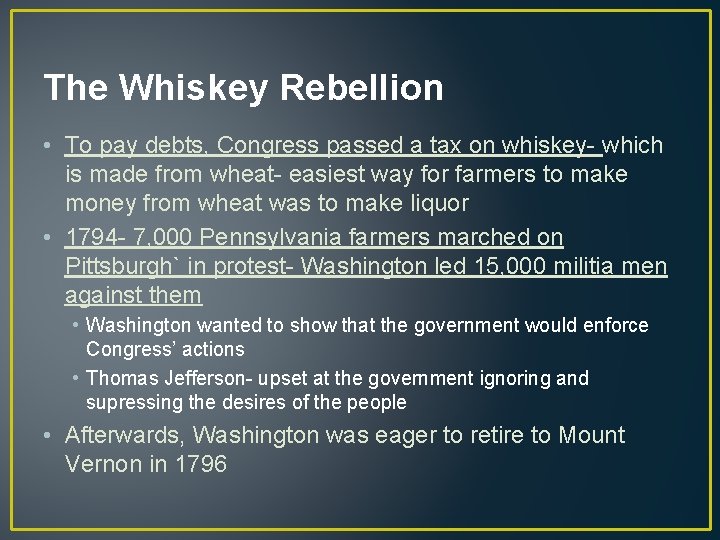 The Whiskey Rebellion

• To pay debts, Congress passed a tax on whiskey- which is made from wheat- easiest way for farmers to make money from wheat was to make liquor
• 1794- 7,000 Pennsylvania farmers marched on Pittsburgh` in protest- Washington led 15,000 militia men against them
  • Washington wanted to show that the government would enforce Congress' actions
  • Thomas Jefferson- upset at the government ignoring and supressing the desires of the people
• Afterwards, Washington was eager to retire to Mount Vernon in 1796